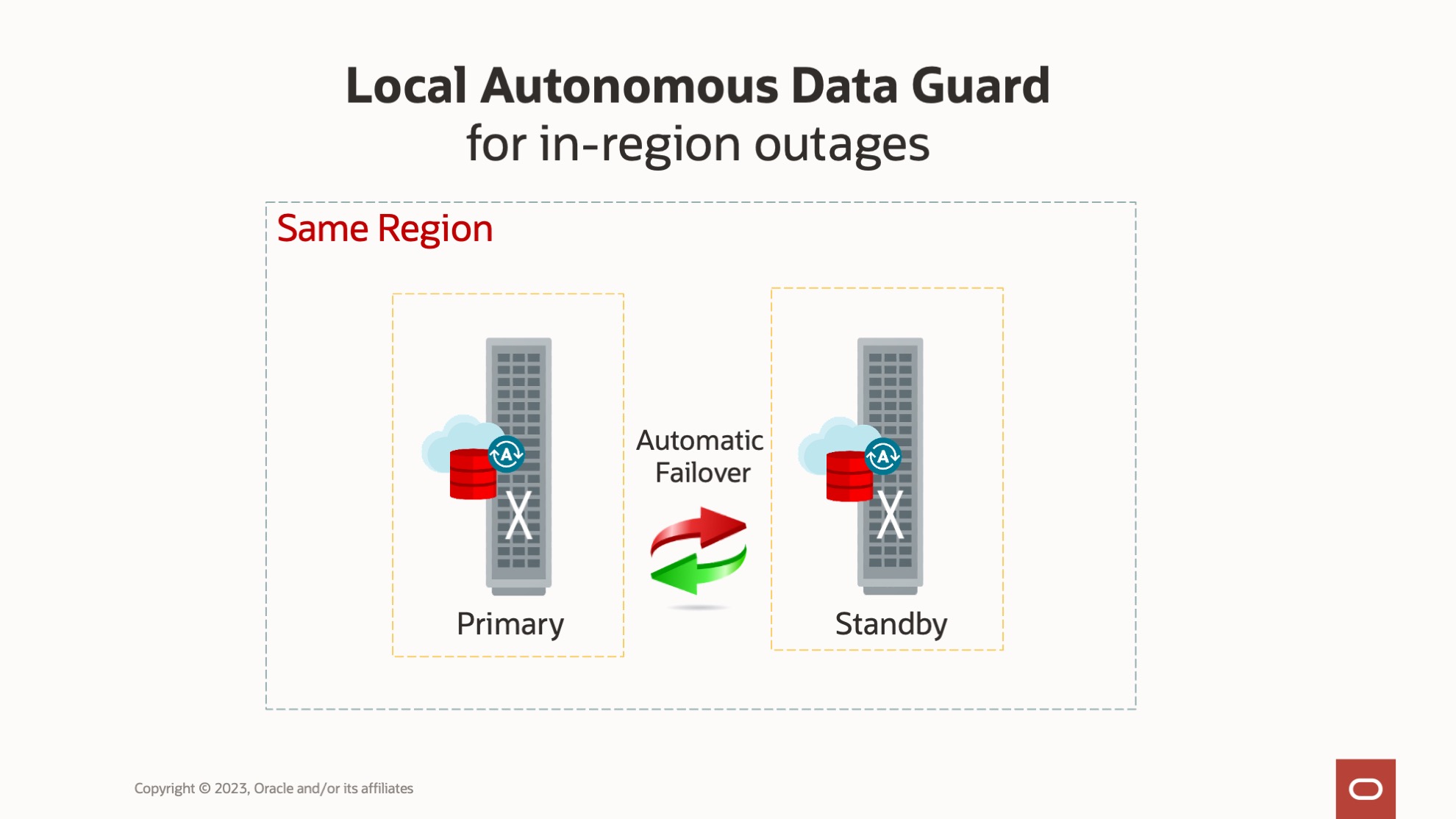 Local Autonomous Data Guard
for in-region outages

Same Region

A

X

Primary

Automatic Failover

A

X

Standby

Copyright © 2023, Oracle and/or its affiliates